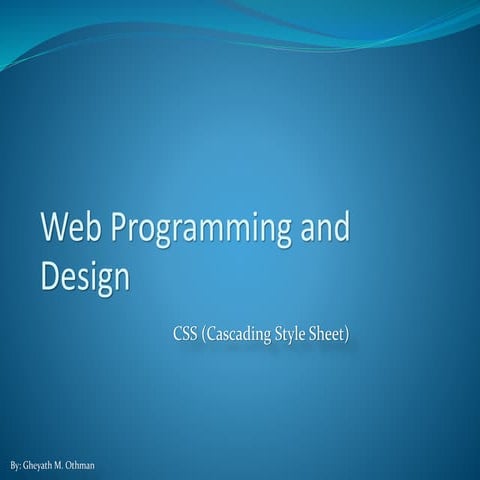 Web Programming and Design

CSS (Cascading Style Sheet)

By: Gheyath M. Othman